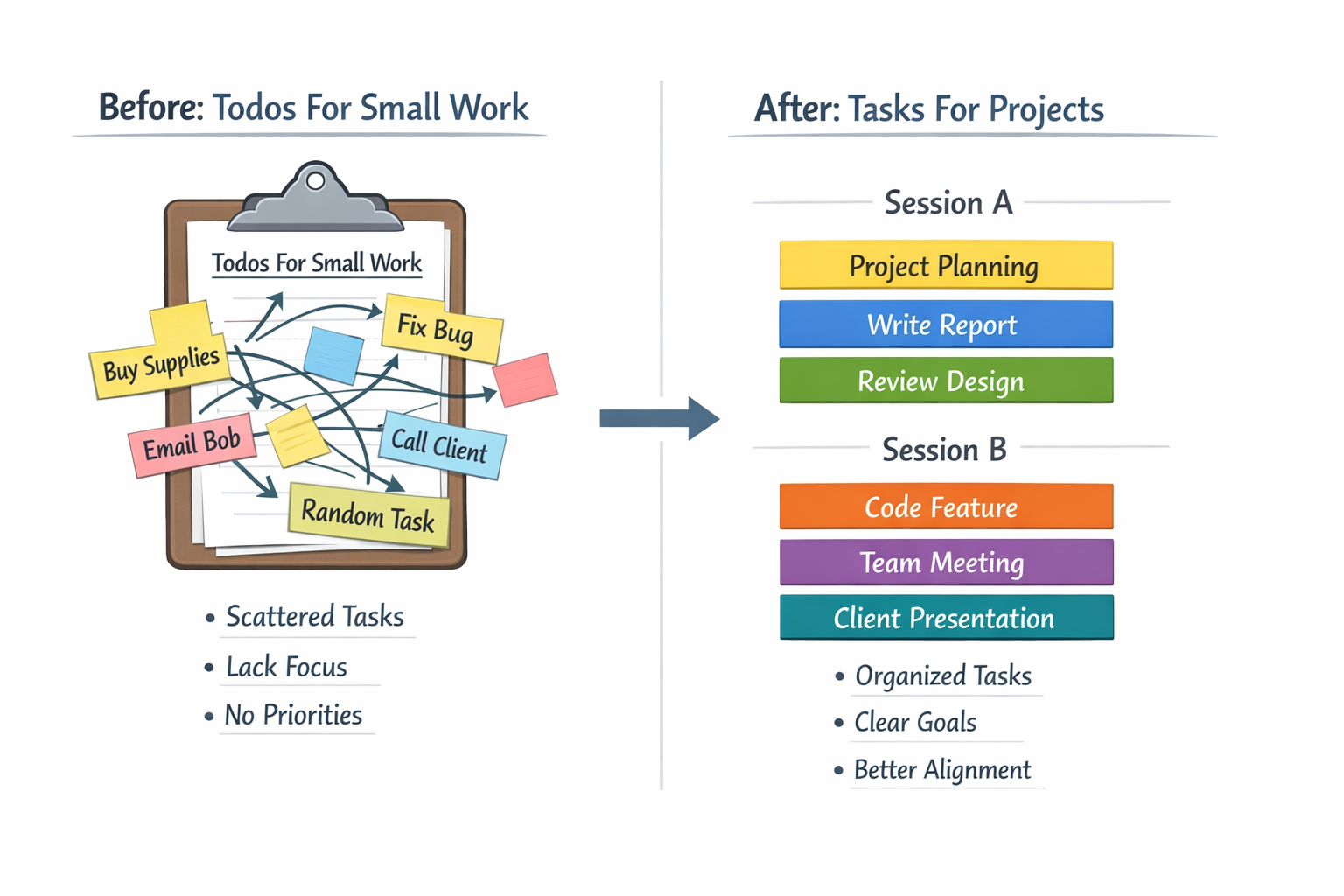 Before: Todos For Small Work

Todos For Small Work

Buy Supplies

Fix Bug

Email Bob

Call Client

Random Task

• Scattered Tasks
• Lack Focus
• No Priorities

After: Tasks For Projects

Session A

Project Planning

Write Report

Review Design

Session B

Code Feature

Team Meeting

Client Presentation

• Organized Tasks
• Clear Goals
• Better Alignment